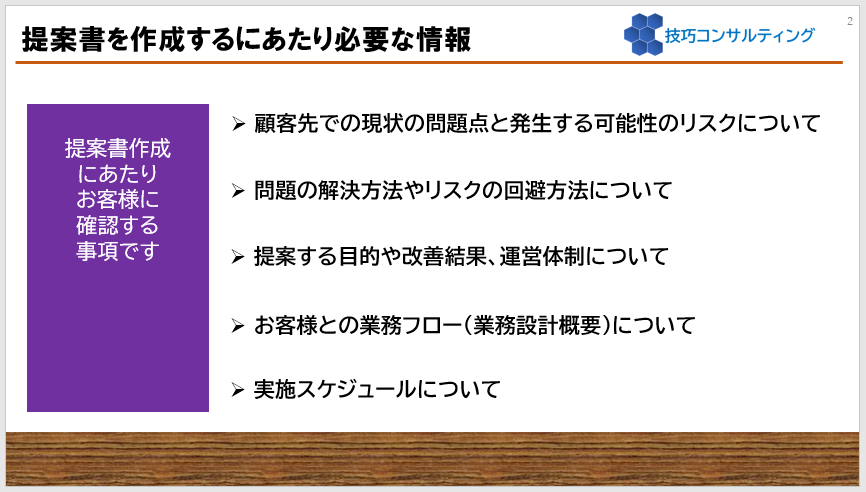 提案書を作成するにあたり必要な情報

技巧コンサルティング

2

提案書作成にあたりお客様に確認する事項です

➢ 顧客先での現状の問題点と発生する可能性のリスクについて

➢ 問題の解決方法やリスクの回避方法について

➢ 提案する目的や改善結果、運営体制について

➢ お客様との業務フロー（業務設計概要）について

➢ 実施スケジュールについて